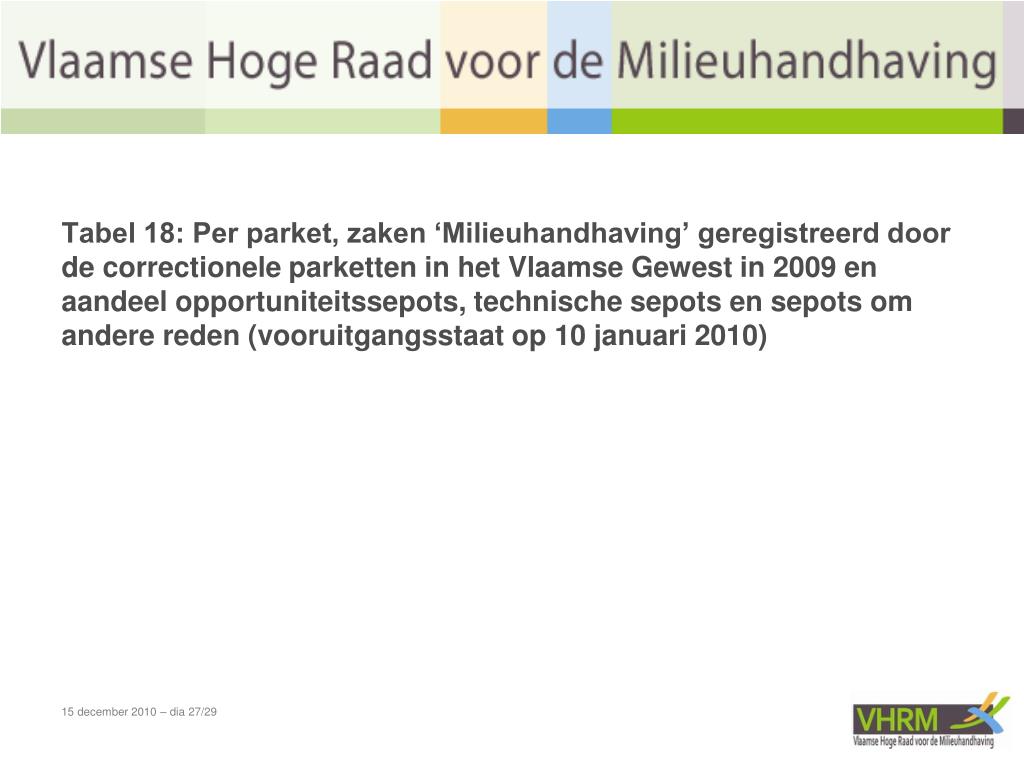 Vlaamse Hoge Raad voor de Milieuhandhaving

Tabel 18: Per parket, zaken ‘Milieuhandhaving’ geregistreerd door de correctionele parketten in het Vlaamse Gewest in 2009 en aandeel opportuniteitssepots, technische sepots en sepots om andere reden (vooruitgangsstaat op 10 januari 2010)

15 december 2010 – dia 27/29

VHRM
Vlaamse Hoge Raad voor de Milieuhandhaving